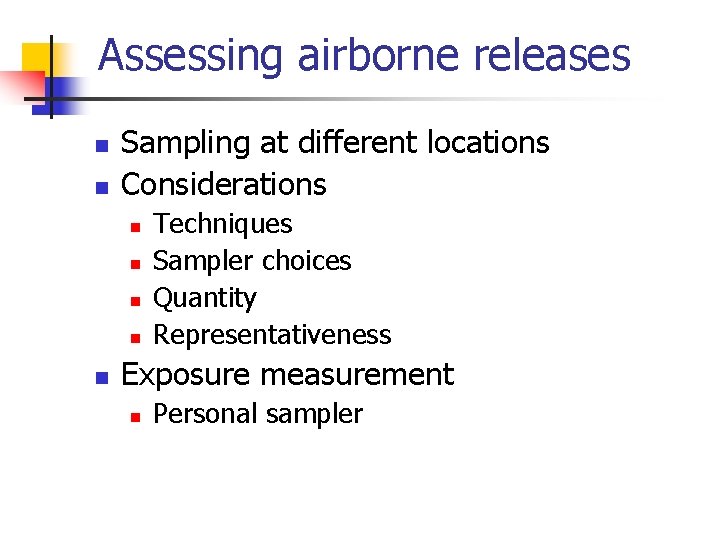 Assessing airborne releases

- Sampling at different locations
- Considerations
  - Techniques
  - Sampler choices
  - Quantity
  - Representativeness
- Exposure measurement
  - Personal sampler